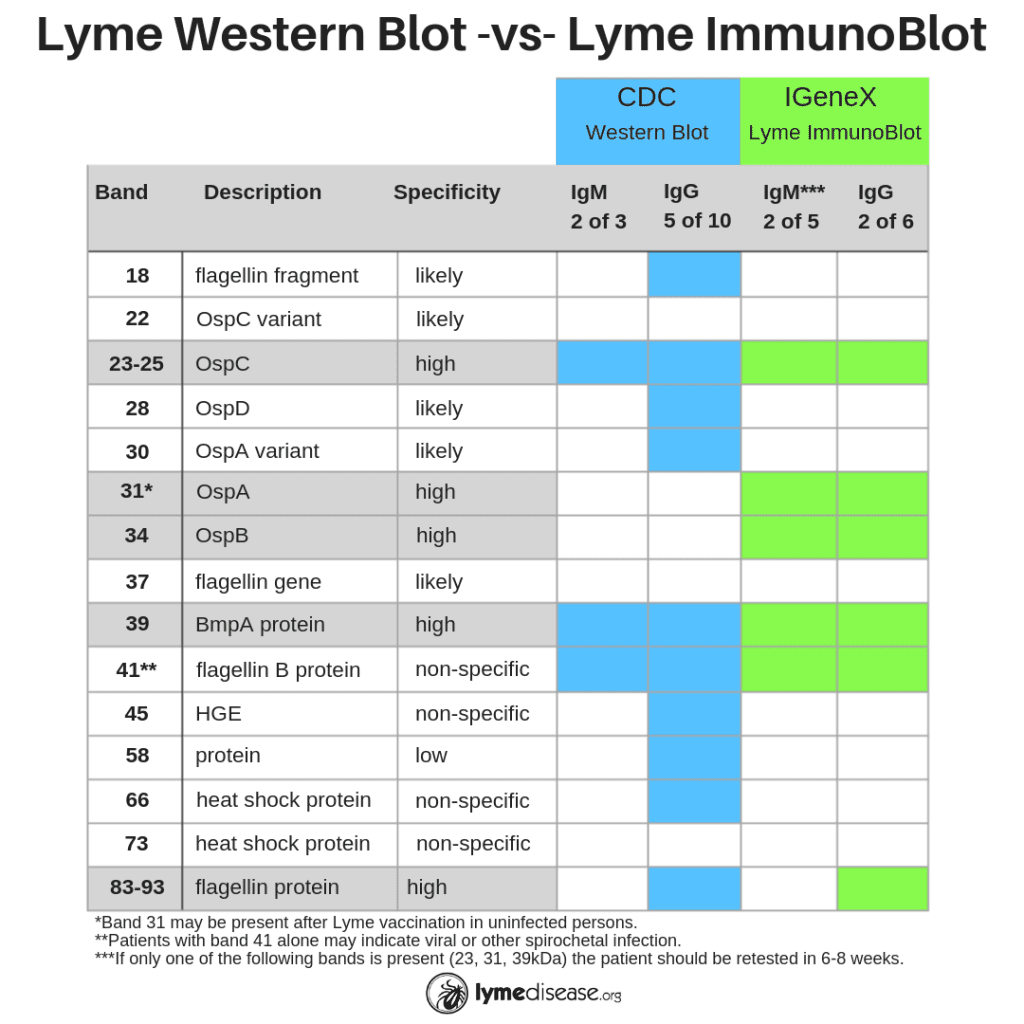 Lyme Western Blot -vs- Lyme ImmunoBlot

| | | | CDC Western Blot | | IGeneX Lyme ImmunoBlot | |
|---|---|---|---|---|---|---|
| Band | Description | Specificity | IgM 2 of 3 | IgG 5 of 10 | IgM*** 2 of 5 | IgG 2 of 6 |
| 18 | flagellin fragment | likely | | | | |
| 22 | OspC variant | likely | | | | |
| 23-25 | OspC | high | | | | |
| 28 | OspD | likely | | | | |
| 30 | OspA variant | likely | | | | |
| 31* | OspA | high | | | | |
| 34 | OspB | high | | | | |
| 37 | flagellin gene | likely | | | | |
| 39 | BmpA protein | high | | | | |
| 41** | flagellin B protein | non-specific | | | | |
| 45 | HGE | non-specific | | | | |
| 58 | protein | low | | | | |
| 66 | heat shock protein | non-specific | | | | |
| 73 | heat shock protein | non-specific | | | | |
| 83-93 | flagellin protein | high | | | | |

*Band 31 may be present after Lyme vaccination in uninfected persons.
**Patients with band 41 alone may indicate viral or other spirochetal infection.
***If only one of the following bands is present (23, 31, 39kDa) the patient should be retested in 6-8 weeks.

lymedisease.org